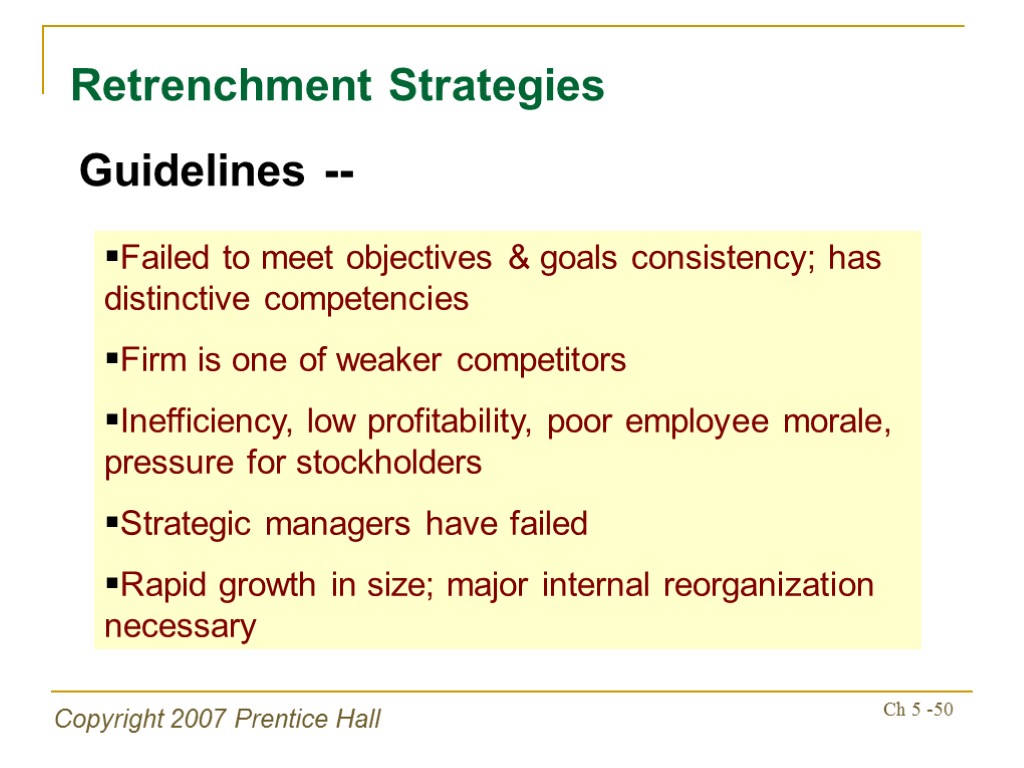 Retrenchment Strategies

Guidelines --

▪Failed to meet objectives & goals consistency; has distinctive competencies

▪Firm is one of weaker competitors

▪Inefficiency, low profitability, poor employee morale, pressure for stockholders

▪Strategic managers have failed

▪Rapid growth in size; major internal reorganization necessary

Copyright 2007 Prentice Hall

Ch 5 -50